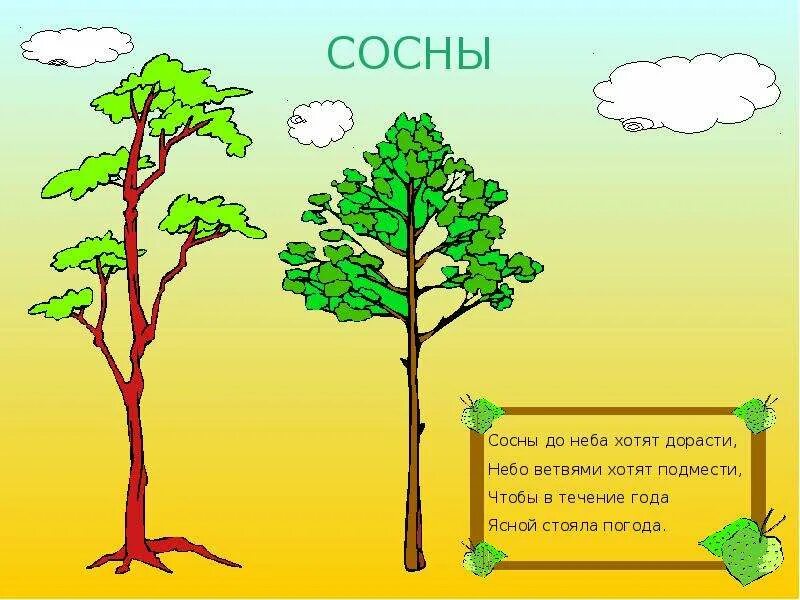 СОСНЫ

Сосны до неба хотят дорасти,
Небо ветвями хотят подмести,
Чтобы в течение года
Ясной стояла погода.